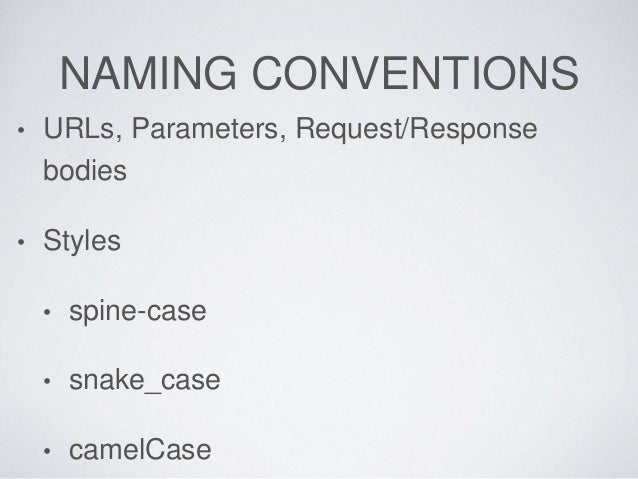 NAMING CONVENTIONS

• URLs, Parameters, Request/Response bodies

• Styles

• spine-case

• snake_case

• camelCase